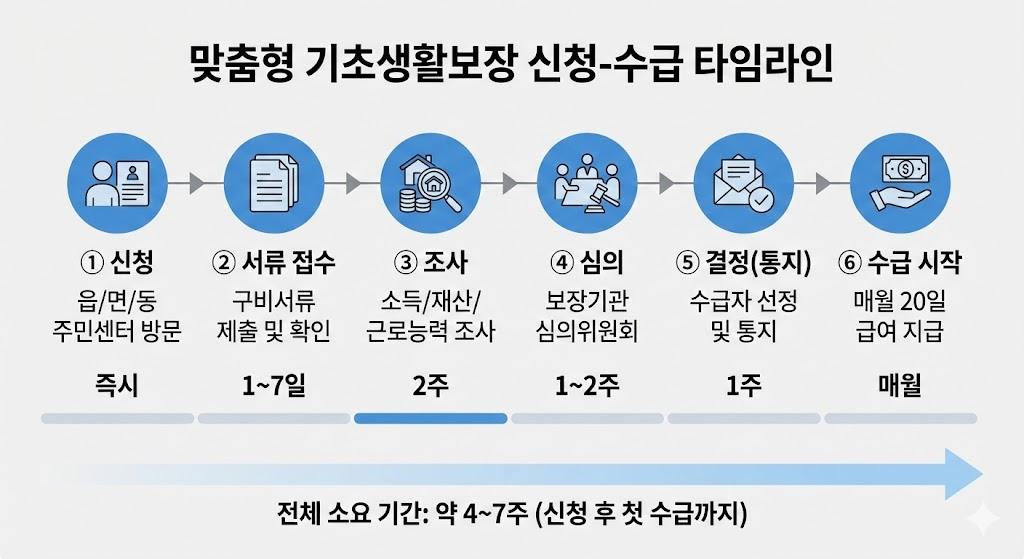 맞춤형 기초생활보장 신청-수급 타임라인

① 신청
읍/면/동
주민센터 방문
즉시

② 서류 접수
구비서류
제출 및 확인
1~7일

③ 조사
소득/재산/
근로능력 조사
2주

④ 심의
보장기관
심의위원회
1~2주

⑤ 결정(통지)
수급자 선정
및 통지
1주

⑥ 수급 시작
매월 20일
급여 지급
매월

전체 소요 기간: 약 4~7주 (신청 후 첫 수급까지)